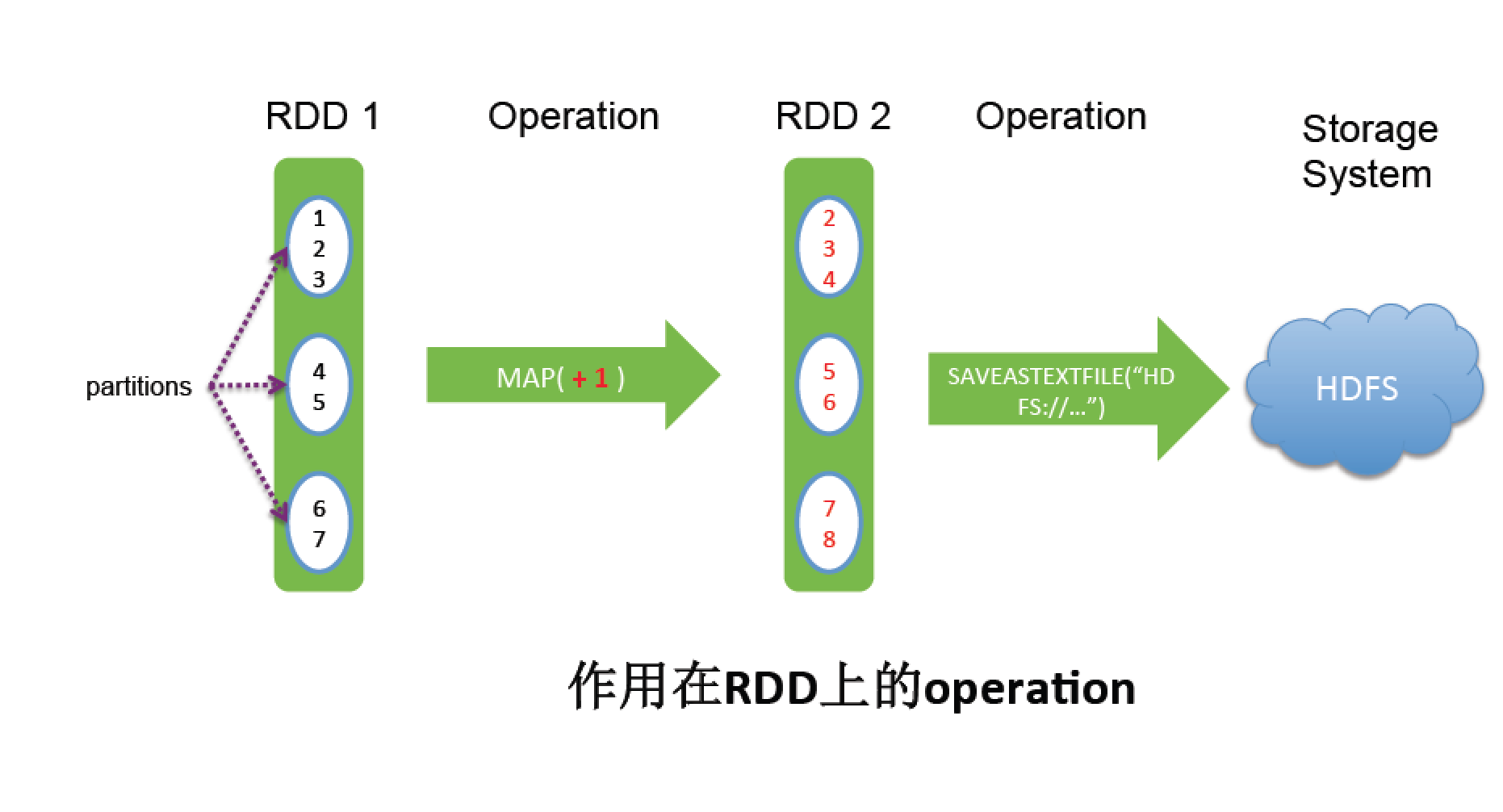 RDD 1

Operation

RDD 2

Operation

Storage System

partitions

1
2
3

4
5

6
7

MAP( + 1 )

2
3
4

5
6

7
8

SAVEASTEXTFILE(“HDFS://…”)

HDFS

作用在RDD上的operation